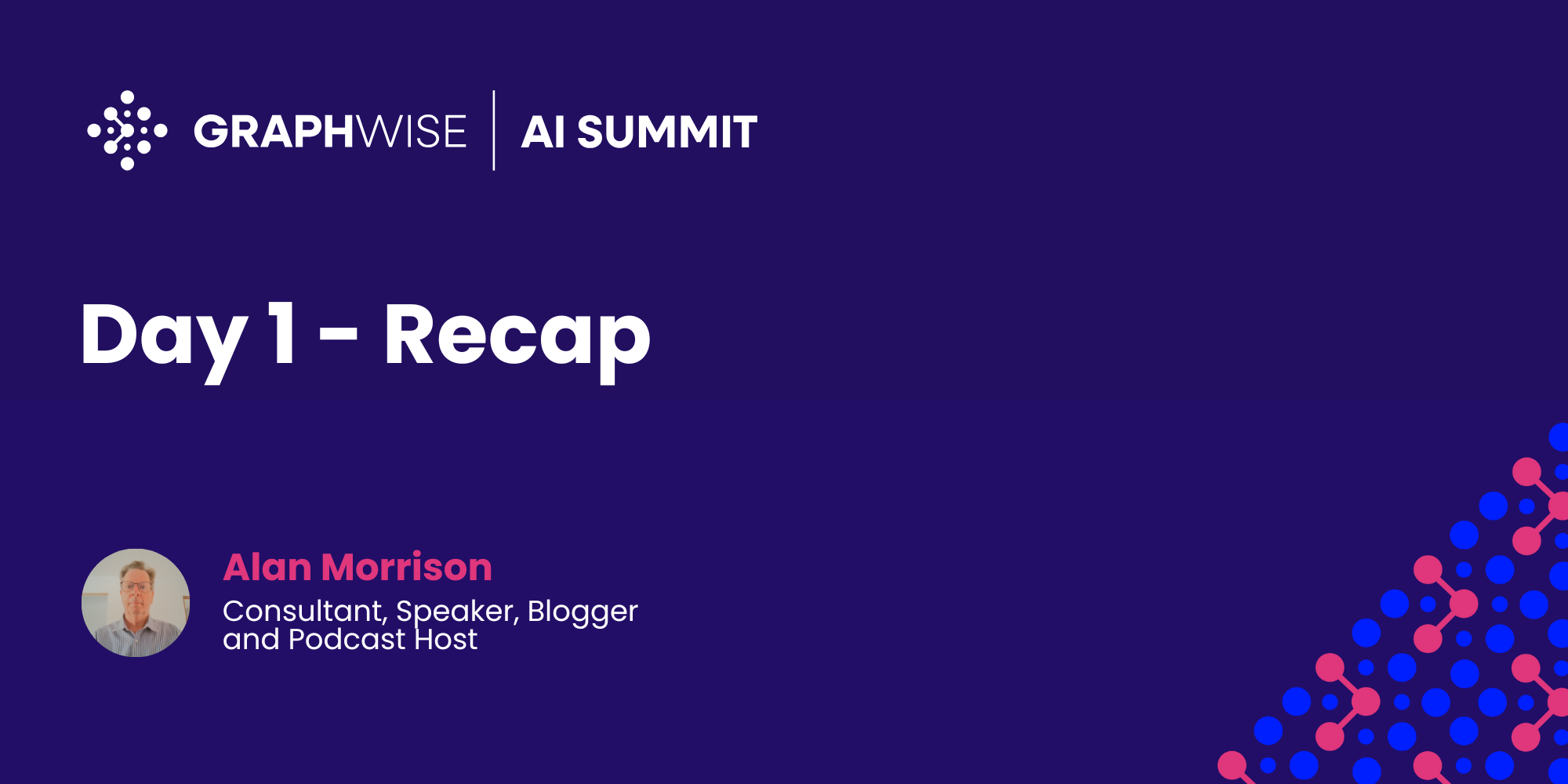 GRAPHWISE | AI SUMMIT

Day 1 – Recap

Alan Morrison
Consultant, Speaker, Blogger and Podcast Host